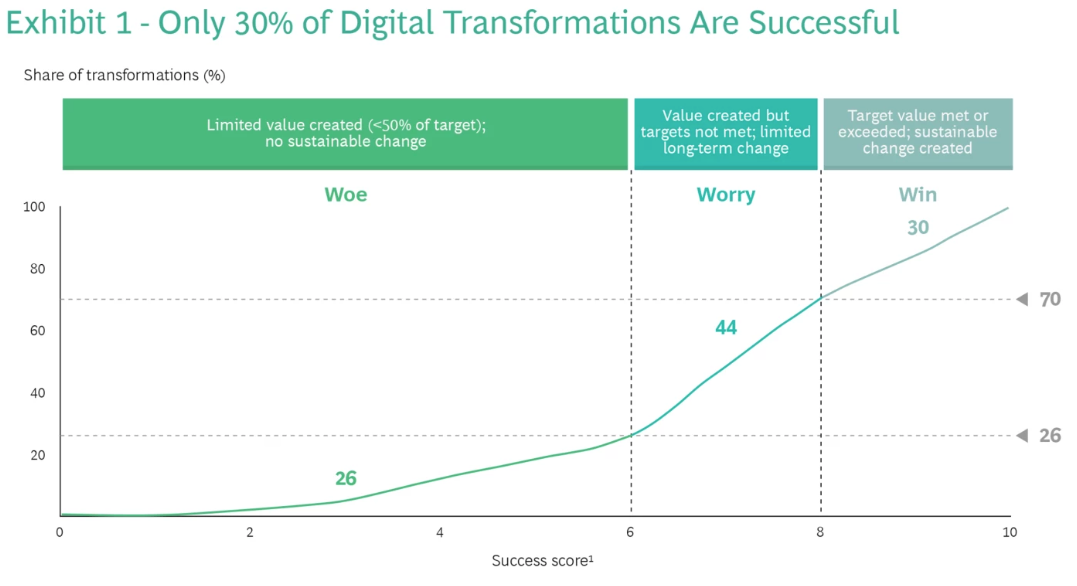 Exhibit 1 - Only 30% of Digital Transformations Are Successful

Share of transformations (%)

Limited value created (<50% of target); no sustainable change

Value created but targets not met; limited long-term change

Target value met or exceeded; sustainable change created

Woe

Worry

Win

100
80
60
40
20

26

44

30

70

26

0
2
4
6
8
10

Success score¹